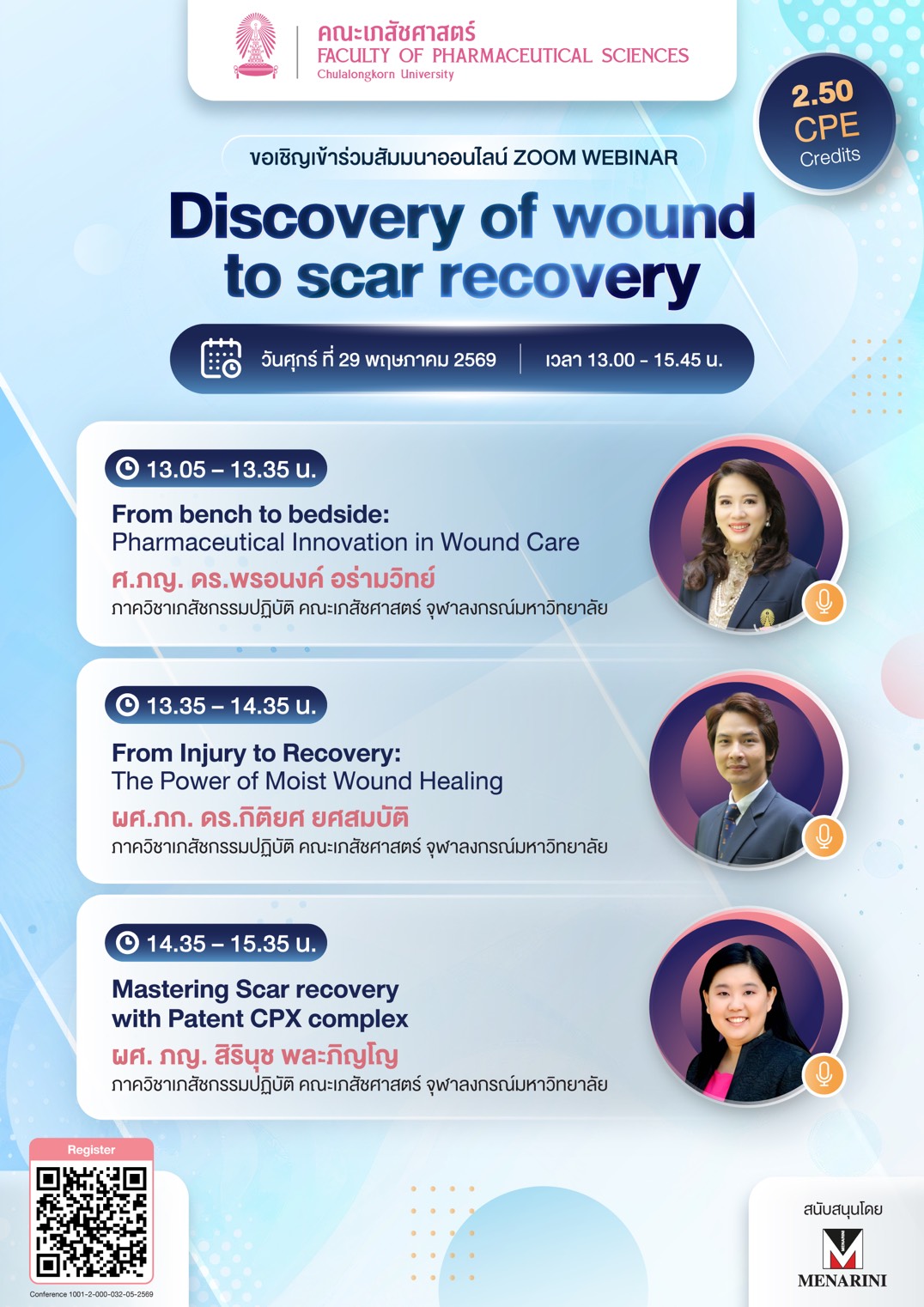 คณะเภสัชศาสตร์
FACULTY OF PHARMACEUTICAL SCIENCES
Chulalongkorn University

2.50 CPE Credits

ขอเชิญเข้าร่วมสัมมนาออนไลน์ ZOOM WEBINAR

Discovery of wound to scar recovery

วันศุกร์ ที่ 29 พฤษภาคม 2569 | เวลา 13.00 - 15.45 น.

13.05 – 13.35 น.
From bench to bedside:
Pharmaceutical Innovation in Wound Care
ศ.ภญ. ดร.พรอนงค์ อร่ามวิทย์
ภาควิชาเภสัชกรรมปฏิบัติ คณะเภสัชศาสตร์ จุฬาลงกรณ์มหาวิทยาลัย

13.35 – 14.35 น.
From Injury to Recovery:
The Power of Moist Wound Healing
ผศ.ภก. ดร.กิติยศ ยศสมบัติ
ภาควิชาเภสัชกรรมปฏิบัติ คณะเภสัชศาสตร์ จุฬาลงกรณ์มหาวิทยาลัย

14.35 – 15.35 น.
Mastering Scar recovery with Patent CPX complex
ผศ. ภญ. สิรินุช พละภิญโญ
ภาควิชาเภสัชกรรมปฏิบัติ คณะเภสัชศาสตร์ จุฬาลงกรณ์มหาวิทยาลัย

Register
Conference 1001-2-000-032-05-2569

สนับสนุนโดย
MENARINI